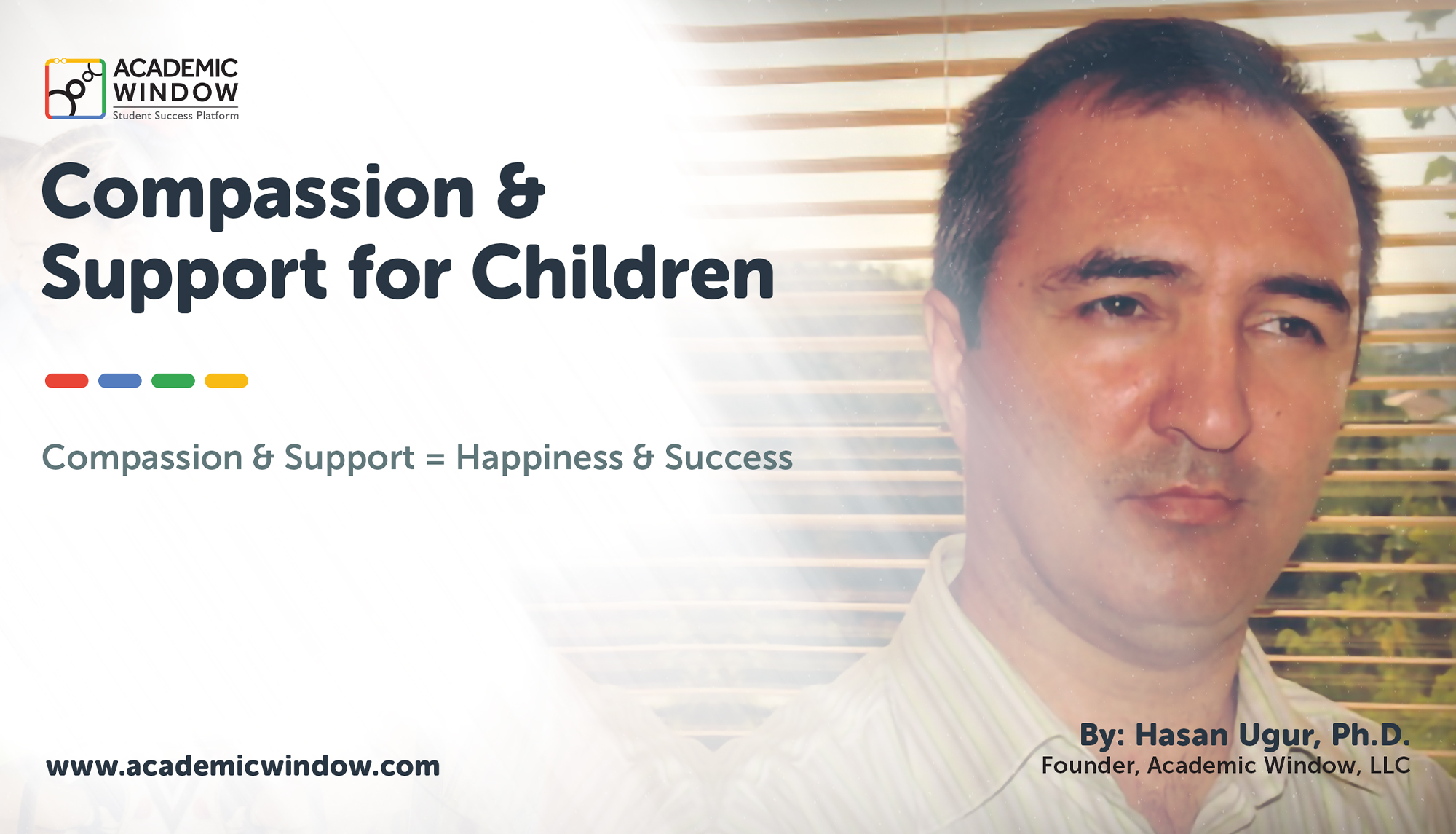 ACADEMIC WINDOW
Student Success Platform

Compassion & Support for Children

Compassion & Support = Happiness & Success

www.academicwindow.com

By: Hasan Ugur, Ph.D.
Founder, Academic Window, LLC